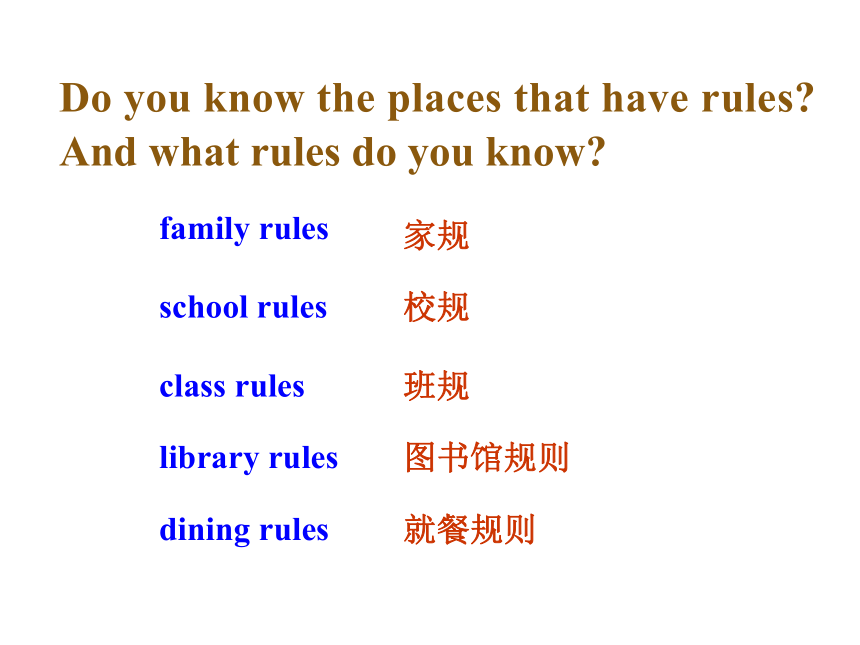 Do you know the places that have rules?
And what rules do you know?

family rules 家规

school rules 校规

class rules 班规

library rules 图书馆规则

dining rules 就餐规则